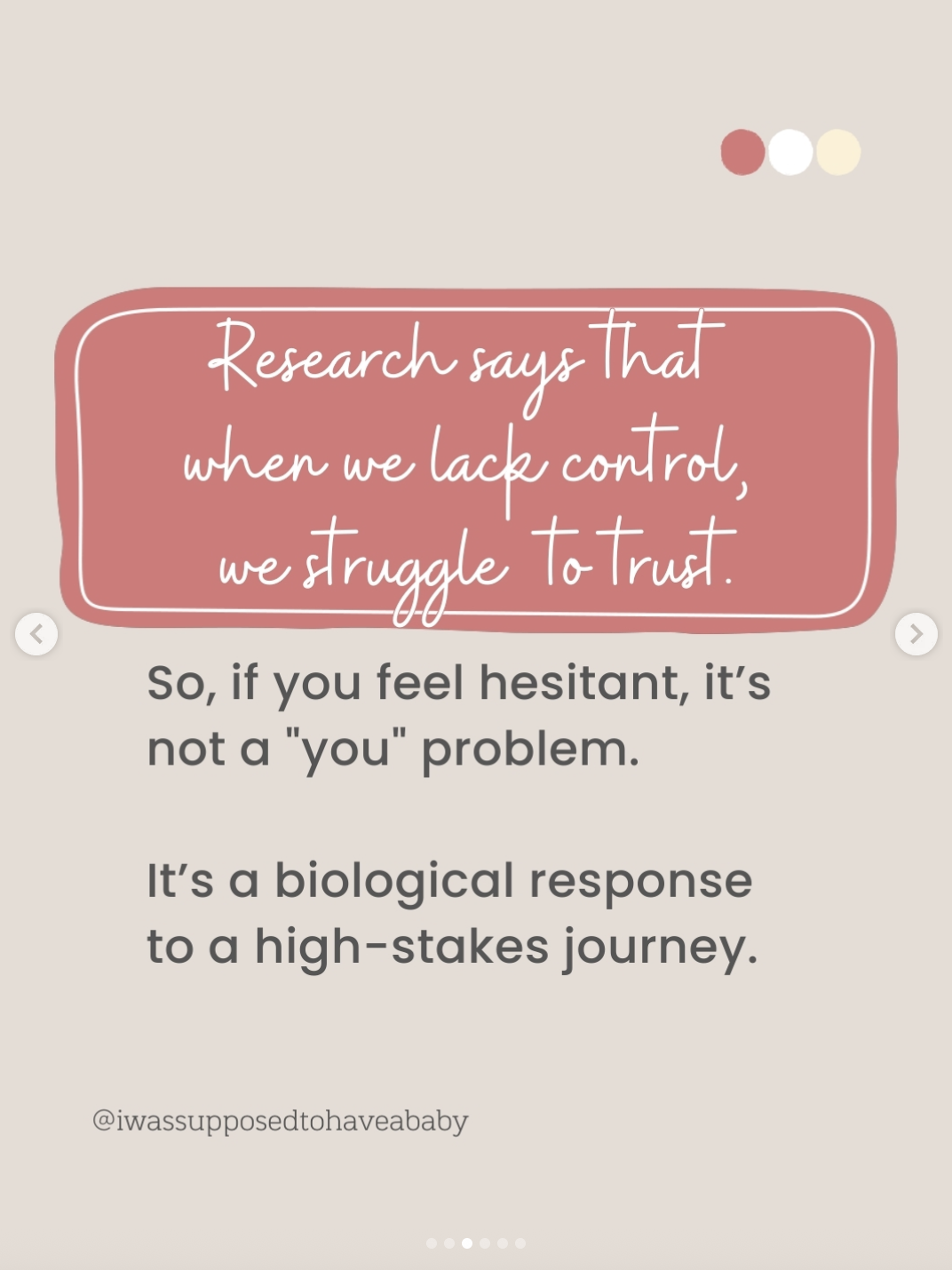 Research says that when we lack control, we struggle to trust.

So, if you feel hesitant, it's not a "you" problem.

It's a biological response to a high-stakes journey.

@iwassupposedtohaveababy